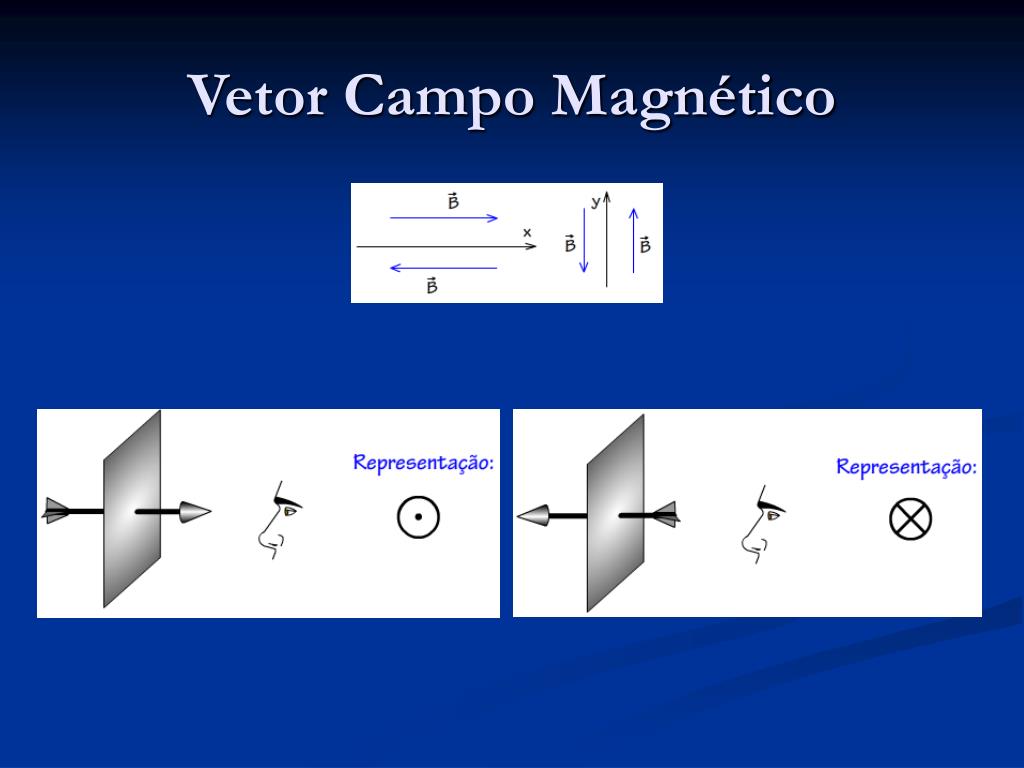 Vetor Campo Magnético

$\vec{B}$
x
$\vec{B}$
y
$\vec{B}$
$\vec{B}$

Representação:
$\odot$

Representação:
$\otimes$